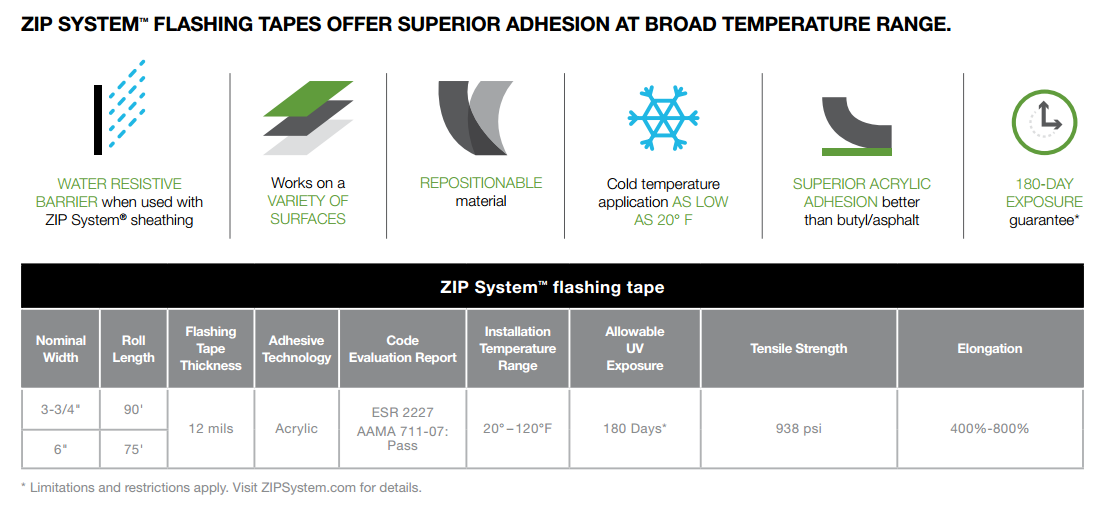 ZIP SYSTEM™ FLASHING TAPES OFFER SUPERIOR ADHESION AT BROAD TEMPERATURE RANGE.

WATER RESISTIVE BARRIER when used with ZIP System® sheathing

Works on a VARIETY OF SURFACES

REPOSITIONABLE material

Cold temperature application AS LOW AS 20° F

SUPERIOR ACRYLIC ADHESION better than butyl/asphalt

180-DAY EXPOSURE guarantee*

ZIP System™ flashing tape

| Nominal Width | Roll Length | Flashing Tape Thickness | Adhesive Technology | Code Evaluation Report | Installation Temperature Range | Allowable UV Exposure | Tensile Strength | Elongation |
|---|---|---|---|---|---|---|---|---|
| 3-3/4" | 90' | 12 mils | Acrylic | ESR 2227 AAMA 711-07: Pass | 20°–120°F | 180 Days* | 938 psi | 400%-800% |
| 6" | 75' | | | | | | | |

* Limitations and restrictions apply. Visit ZIPSystem.com for details.